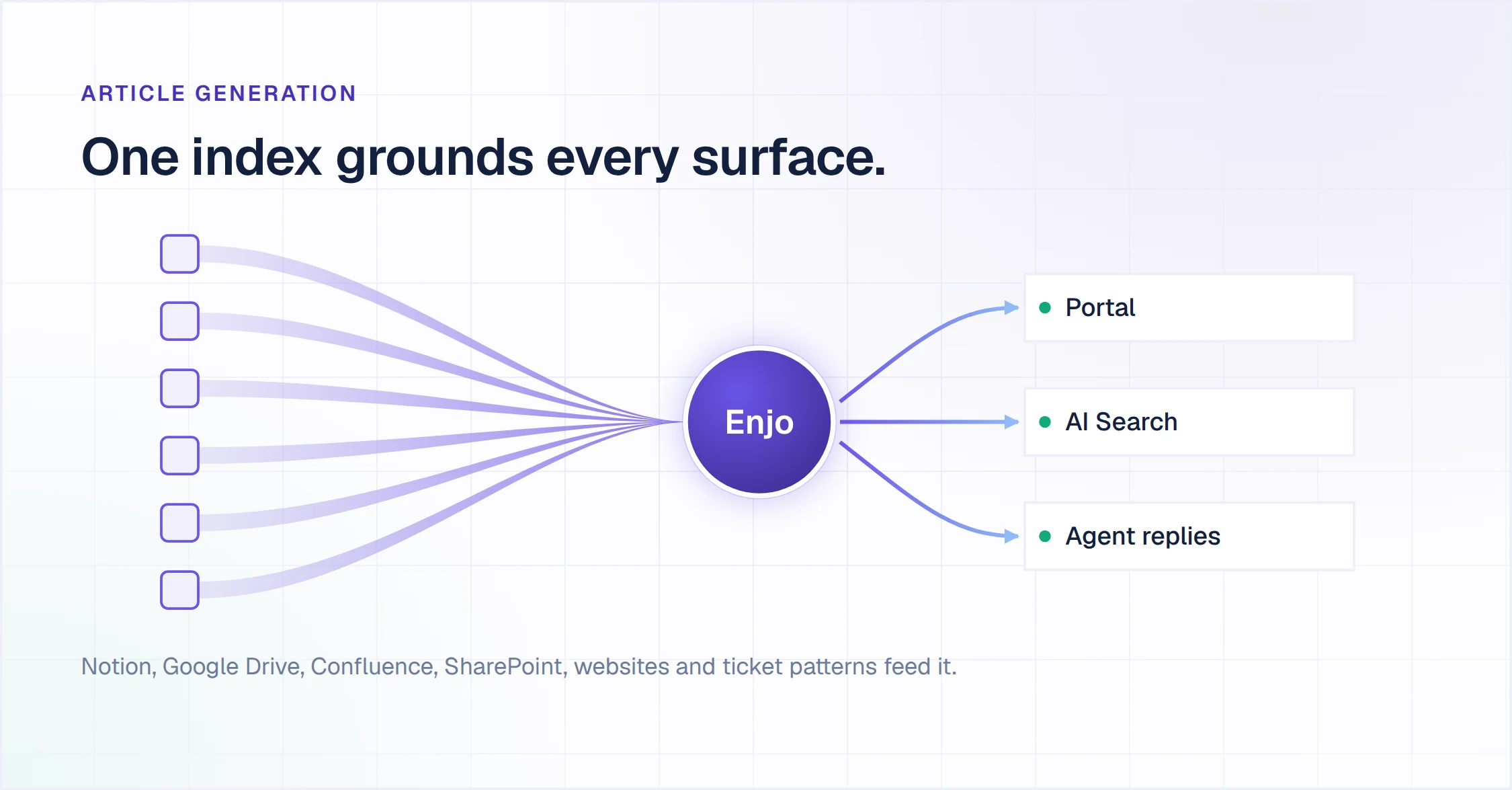 ARTICLE GENERATION

One index grounds every surface.

Enjo

Portal

AI Search

Agent replies

Notion, Google Drive, Confluence, SharePoint, websites and ticket patterns feed it.